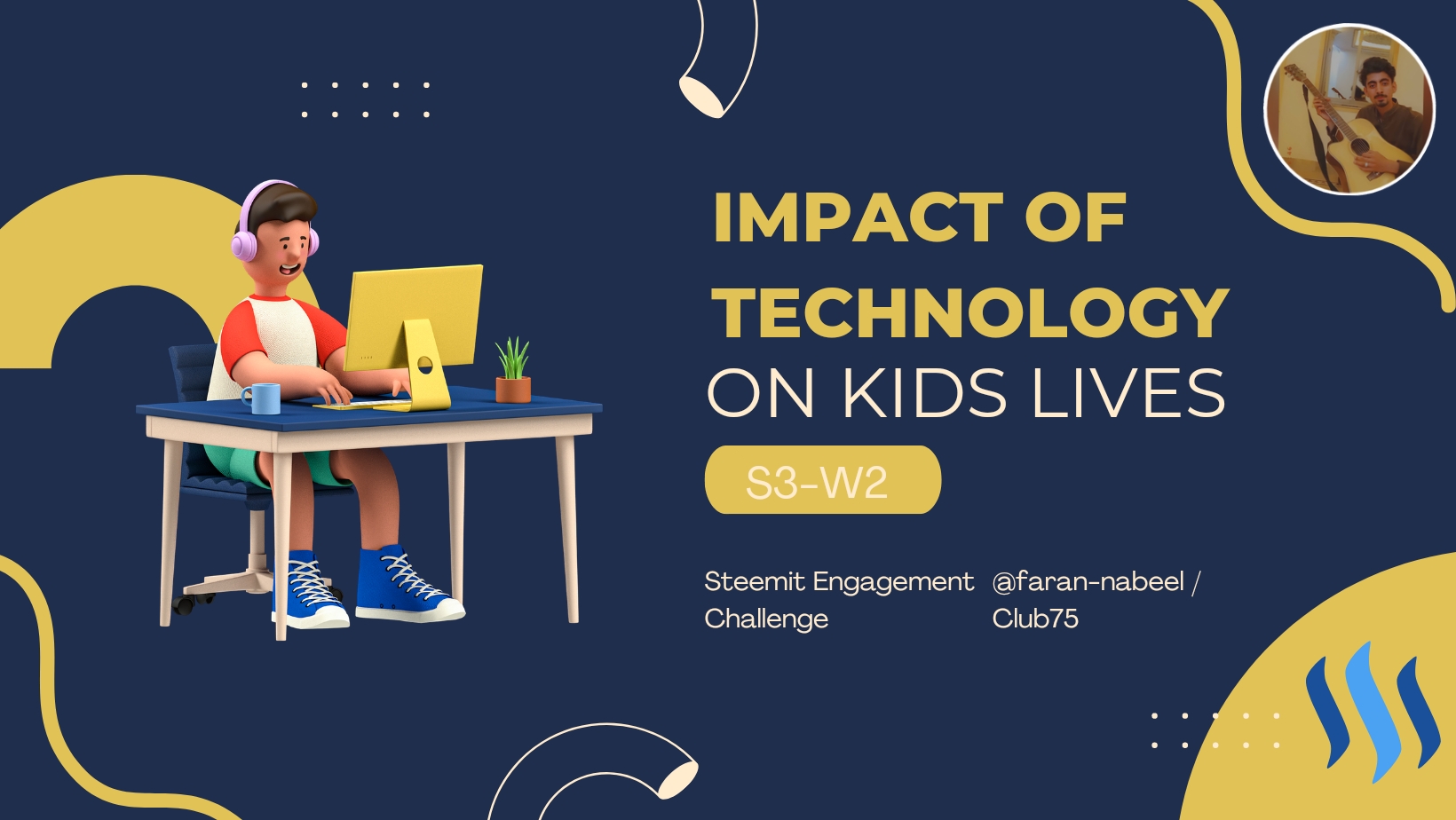 IMPACT OF TECHNOLOGY ON KIDS LIVES

S3-W2

Steemit Engagement Challenge

@faran-nabeel / Club75